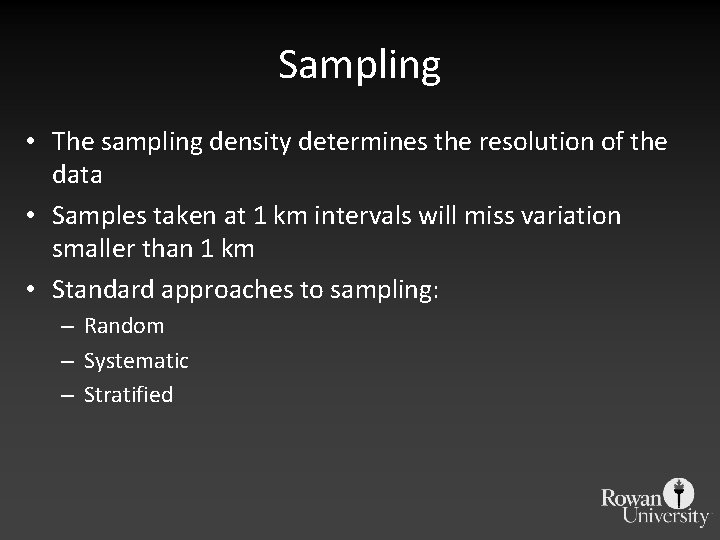 Sampling

• The sampling density determines the resolution of the data

• Samples taken at 1 km intervals will miss variation smaller than 1 km

• Standard approaches to sampling:

– Random

– Systematic

– Stratified

Rowan University